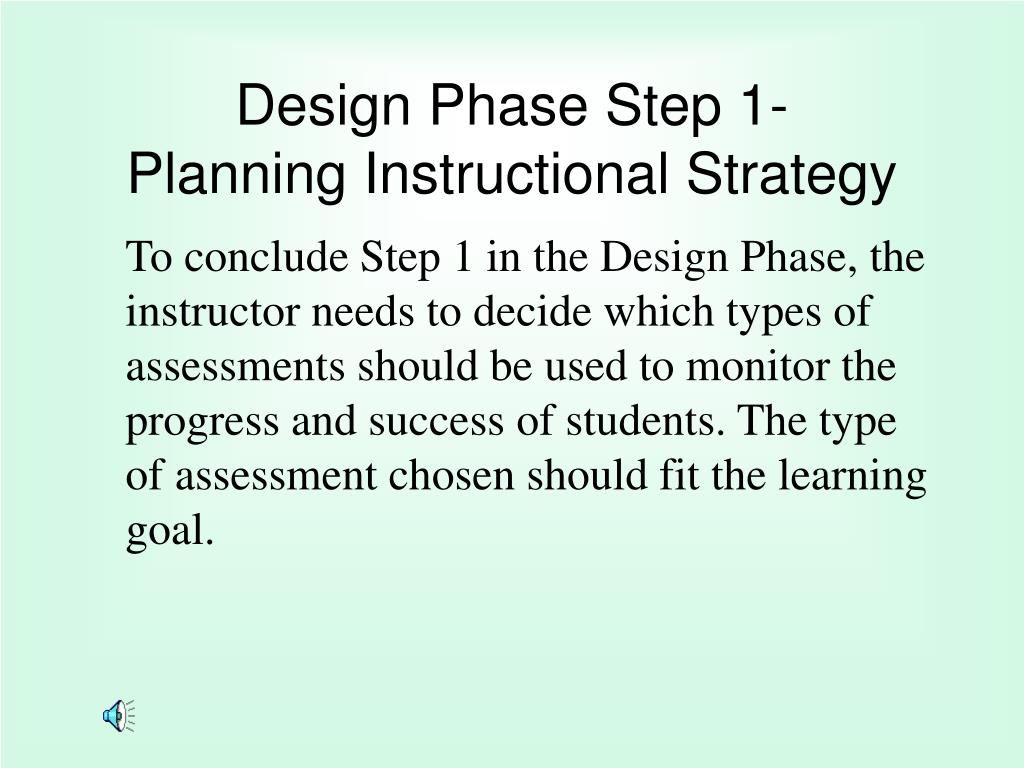 Design Phase Step 1-
Planning Instructional Strategy

To conclude Step 1 in the Design Phase, the instructor needs to decide which types of assessments should be used to monitor the progress and success of students. The type of assessment chosen should fit the learning goal.